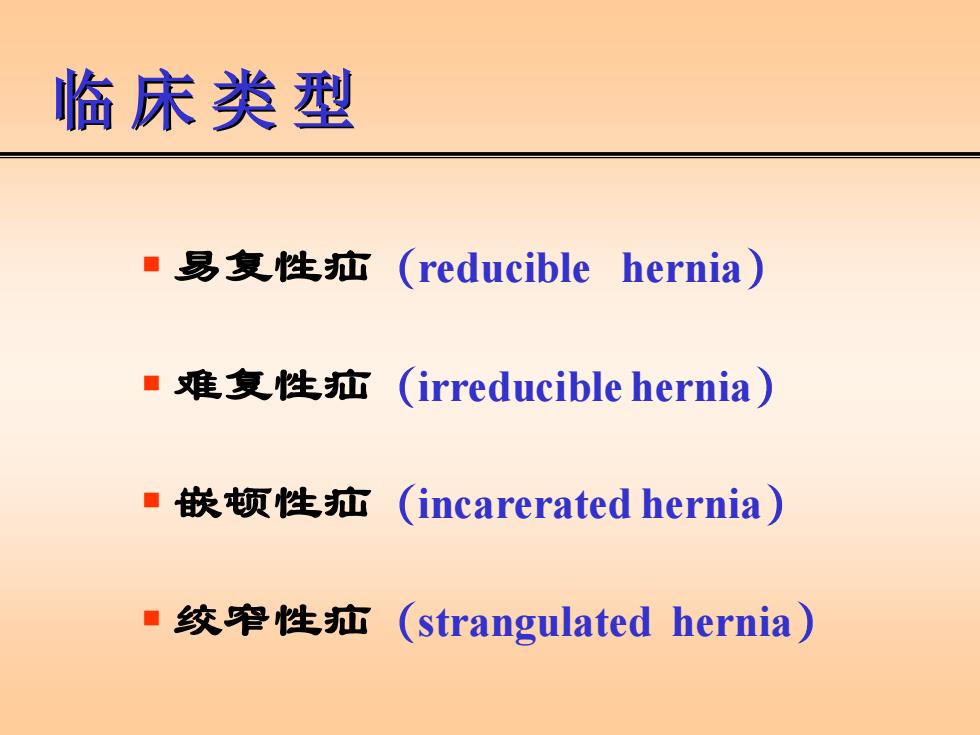 临床类型

- 易复性疝（reducible hernia）
- 难复性疝（irreducible hernia）
- 嵌顿性疝（incarerated hernia）
- 绞窄性疝（strangulated hernia）